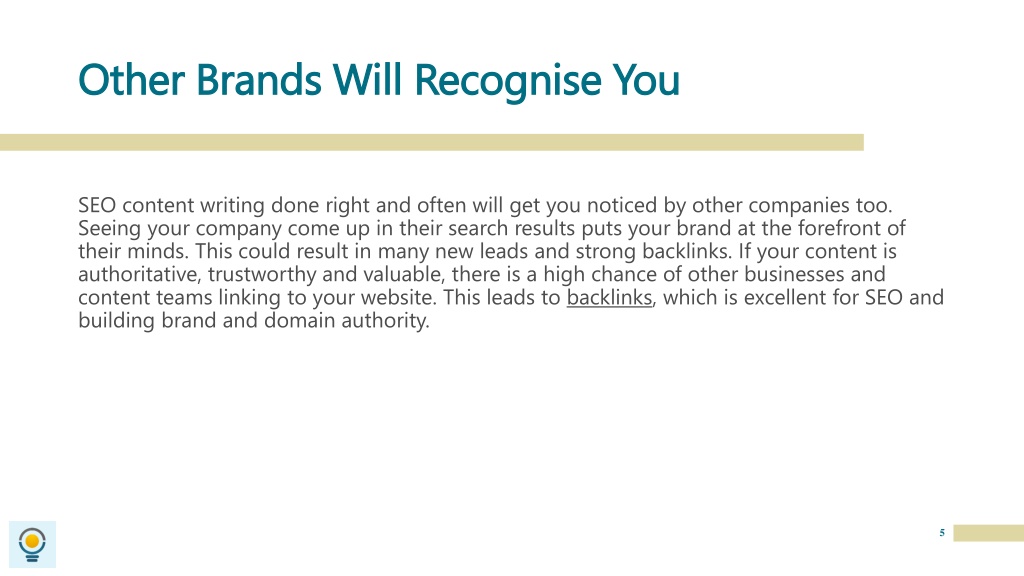 Other Brands Will Recognise You

SEO content writing done right and often will get you noticed by other companies too. Seeing your company come up in their search results puts your brand at the forefront of their minds. This could result in many new leads and strong backlinks. If your content is authoritative, trustworthy and valuable, there is a high chance of other businesses and content teams linking to your website. This leads to backlinks, which is excellent for SEO and building brand and domain authority.

5